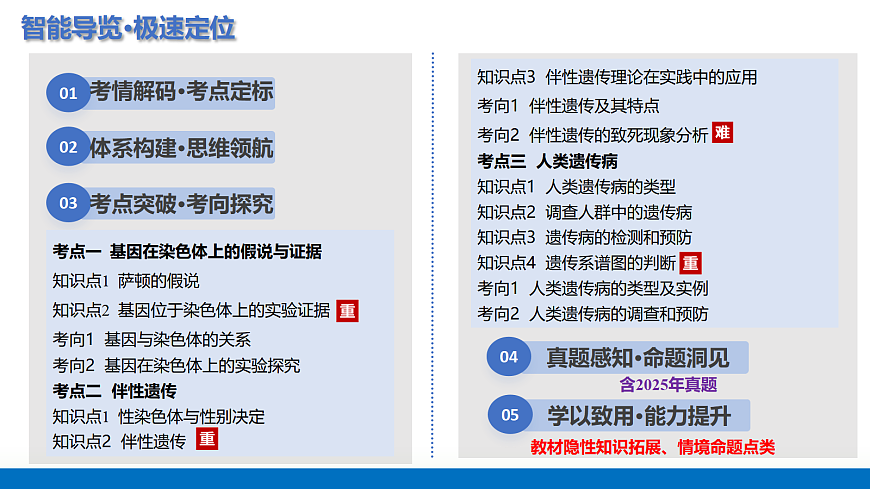 智能导览·极速定位

01 考情解码·考点定标

02 体系构建·思维领航

03 考点突破·考向探究

考点一 基因在染色体上的假说与证据
知识点1 萨顿的假说
知识点2 基因位于染色体上的实验证据 重
考向1 基因与染色体的关系
考向2 基因在染色体上的实验探究
考点二 伴性遗传
知识点1 性染色体与性别决定
知识点2 伴性遗传 重

知识点3 伴性遗传理论在实践中的应用
考向1 伴性遗传及其特点
考向2 伴性遗传的致死现象分析 难
考点三 人类遗传病
知识点1 人类遗传病的类型
知识点2 调查人群中的遗传病
知识点3 遗传病的检测和预防
知识点4 遗传系谱图的判断 重
考向1 人类遗传病的类型及实例
考向2 人类遗传病的调查和预防

04 真题感知·命题洞见
含2025年真题

05 学以致用·能力提升
教材隐性知识拓展、情境命题点类